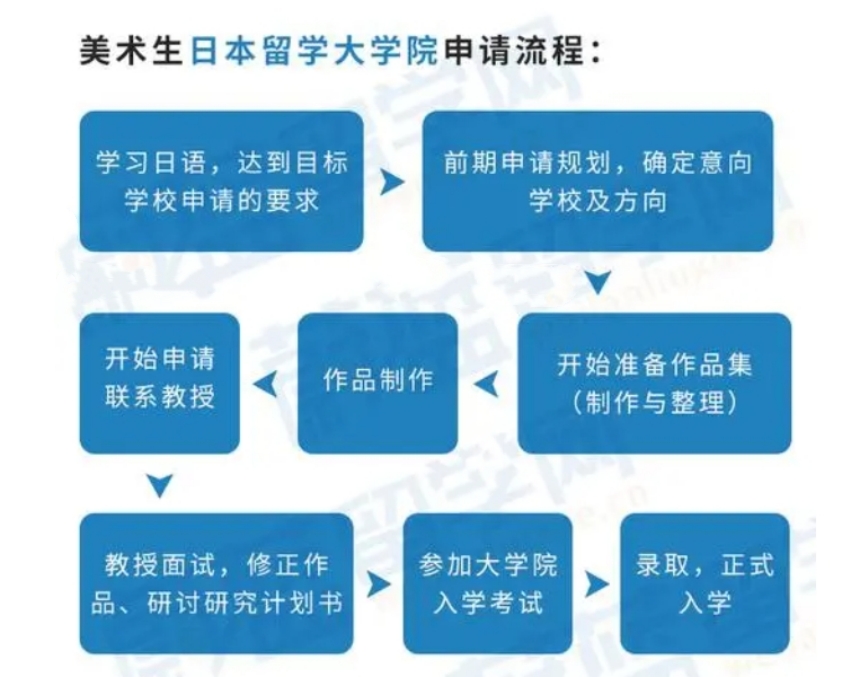 美术生日本留学大学院申请流程：

学习日语，达到目标学校申请的要求

前期申请规划，确定意向学校及方向

开始准备作品集（制作与整理）

作品制作

开始申请联系教授

教授面试，修正作品、研讨研究计划书

参加大学院入学考试

录取，正式入学